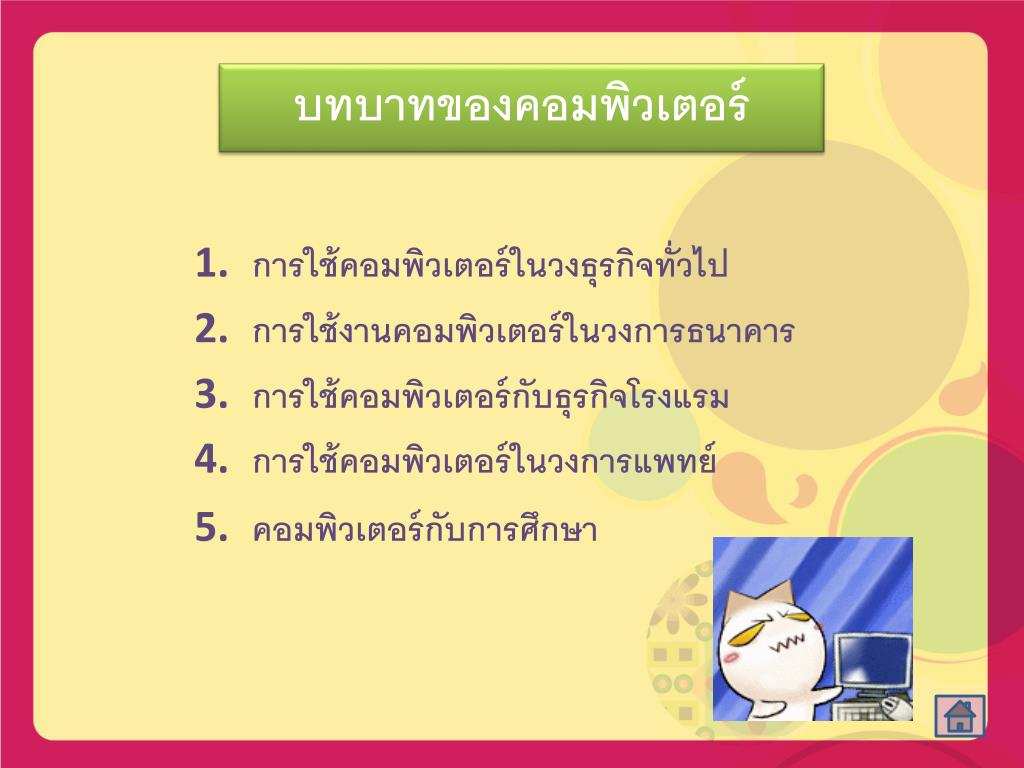 บทบาทของคอมพิวเตอร์

1. การใช้คอมพิวเตอร์ในวงธุรกิจทั่วไป
2. การใช้งานคอมพิวเตอร์ในวงการธนาคาร
3. การใช้คอมพิวเตอร์กับธุรกิจโรงแรม
4. การใช้คอมพิวเตอร์ในวงการแพทย์
5. คอมพิวเตอร์กับการศึกษา